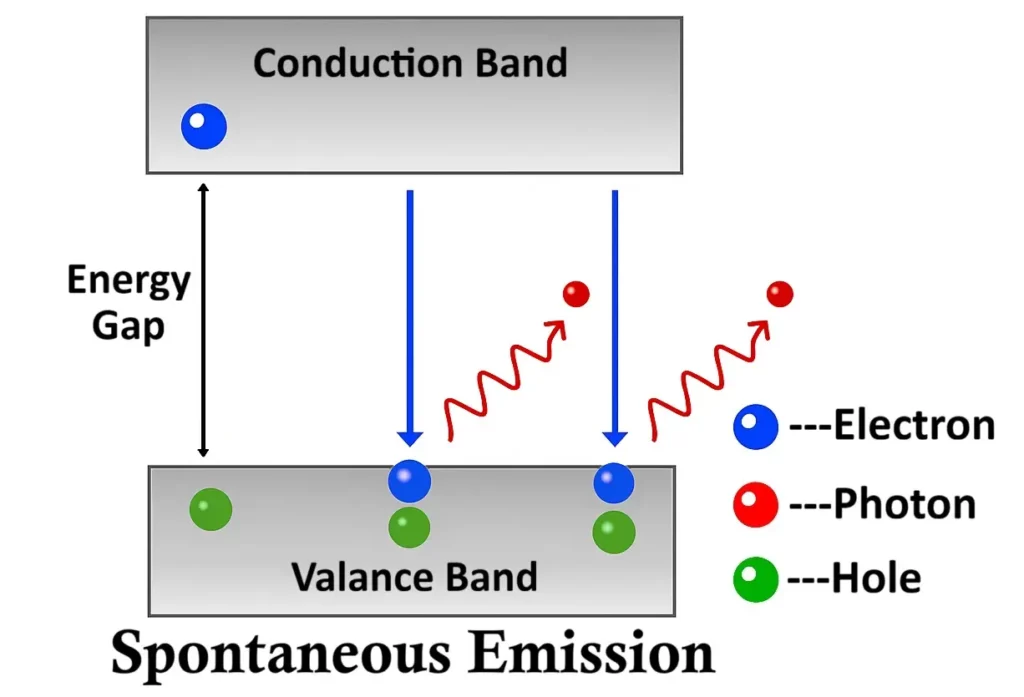 Conduction Band

Energy Gap

---Electron

---Photon

---Hole

Valance Band

Spontaneous Emission